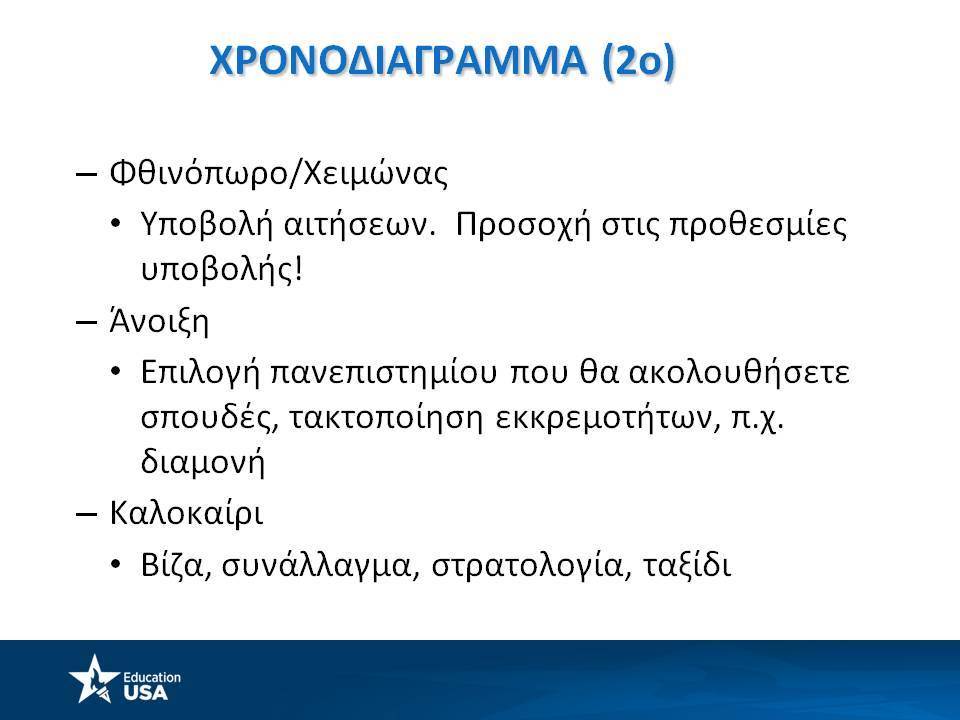 ΧΡΟΝΟΔΙΑΓΡΑΜΜΑ (2ο)

– Φθινόπωρο/Χειμώνας
• Υποβολή αιτήσεων. Προσοχή στις προθεσμίες υποβολής!
– Άνοιξη
• Επιλογή πανεπιστημίου που θα ακολουθήσετε σπουδές, τακτοποίηση εκκρεμοτήτων, π.χ. διαμονή
– Καλοκαίρι
• Βίζα, συνάλλαγμα, στρατολογία, ταξίδι

Education USA